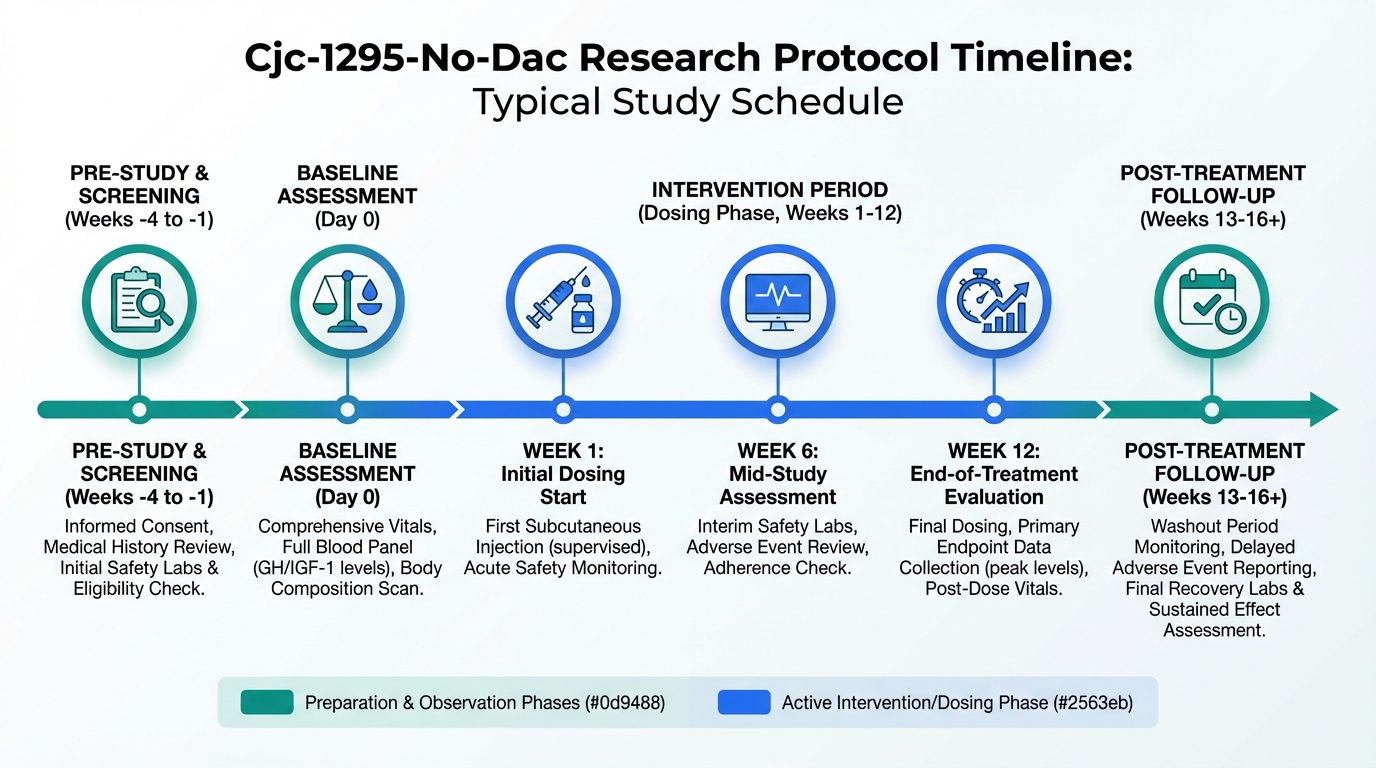 Cjc-1295-No-Dac Research Protocol Timeline:
Typical Study Schedule

PRE-STUDY & SCREENING (Weeks -4 to -1)

BASELINE ASSESSMENT (Day 0)

INTERVENTION PERIOD (Dosing Phase, Weeks 1-12)

POST-TREATMENT FOLLOW-UP (Weeks 13-16+)

PRE-STUDY & SCREENING (Weeks -4 to -1)
Informed Consent, Medical History Review, Initial Safety Labs & Eligibility Check.

BASELINE ASSESSMENT (Day 0)
Comprehensive Vitals, Full Blood Panel (GH/IGF-1 levels), Body Composition Scan.

WEEK 1: Initial Dosing Start
First Subcutaneous Injection (supervised), Acute Safety Monitoring.

WEEK 6: Mid-Study Assessment
Interim Safety Labs, Adverse Event Review, Adherence Check.

WEEK 12: End-of-Treatment Evaluation
Final Dosing, Primary Endpoint Data Collection (peak levels), Post-Dose Vitals.

POST-TREATMENT FOLLOW-UP (Weeks 13-16+)
Washout Period Monitoring, Delayed Adverse Event Reporting, Final Recovery Labs & Sustained Effect Assessment.

Preparation & Observation Phases (#0d9488)
Active Intervention/Dosing Phase (#2563eb)